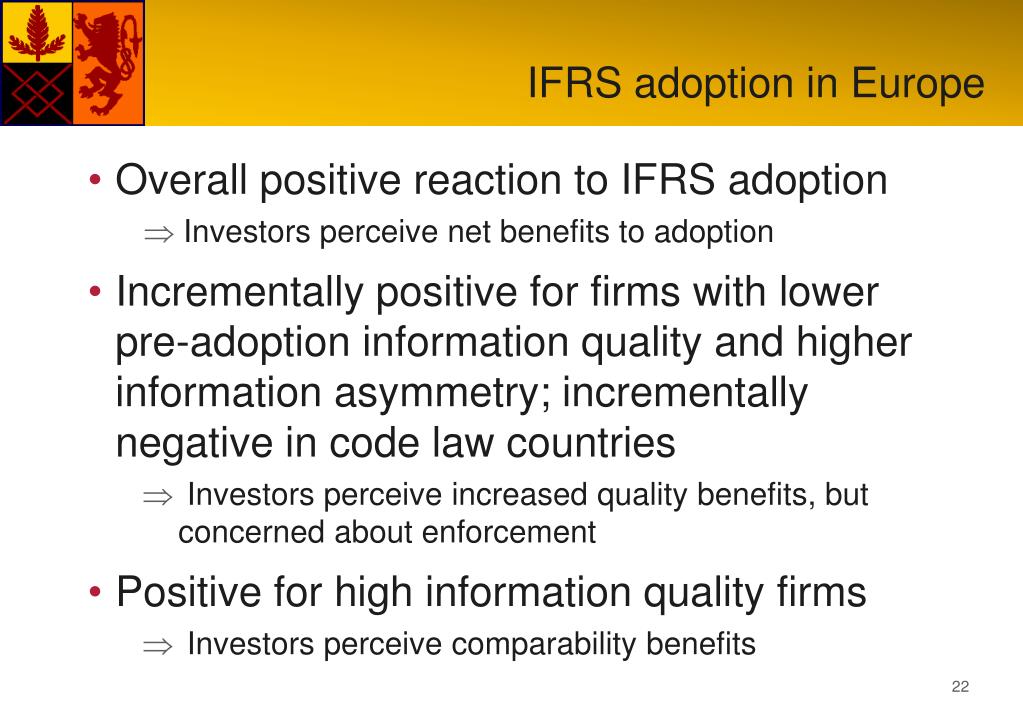 IFRS adoption in Europe

• Overall positive reaction to IFRS adoption

$\Rightarrow$ Investors perceive net benefits to adoption

• Incrementally positive for firms with lower pre-adoption information quality and higher information asymmetry; incrementally negative in code law countries

$\Rightarrow$ Investors perceive increased quality benefits, but concerned about enforcement

• Positive for high information quality firms

$\Rightarrow$ Investors perceive comparability benefits

22